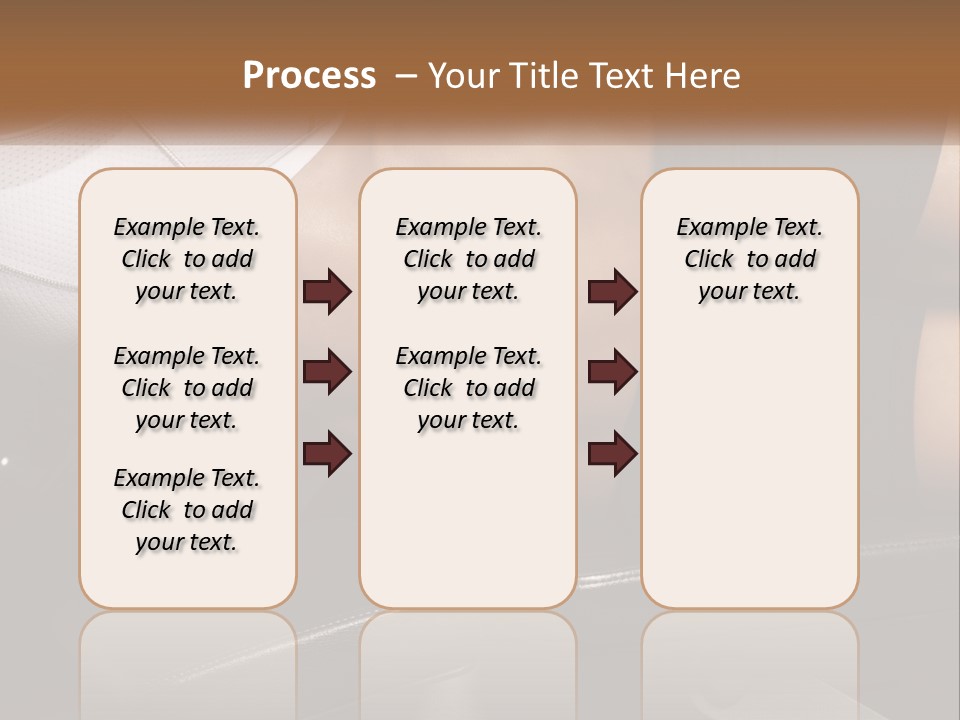 Process – Your Title Text Here

Example Text. Click to add your text.

Example Text. Click to add your text.

Example Text. Click to add your text.

Example Text. Click to add your text.

Example Text. Click to add your text.

Example Text. Click to add your text.